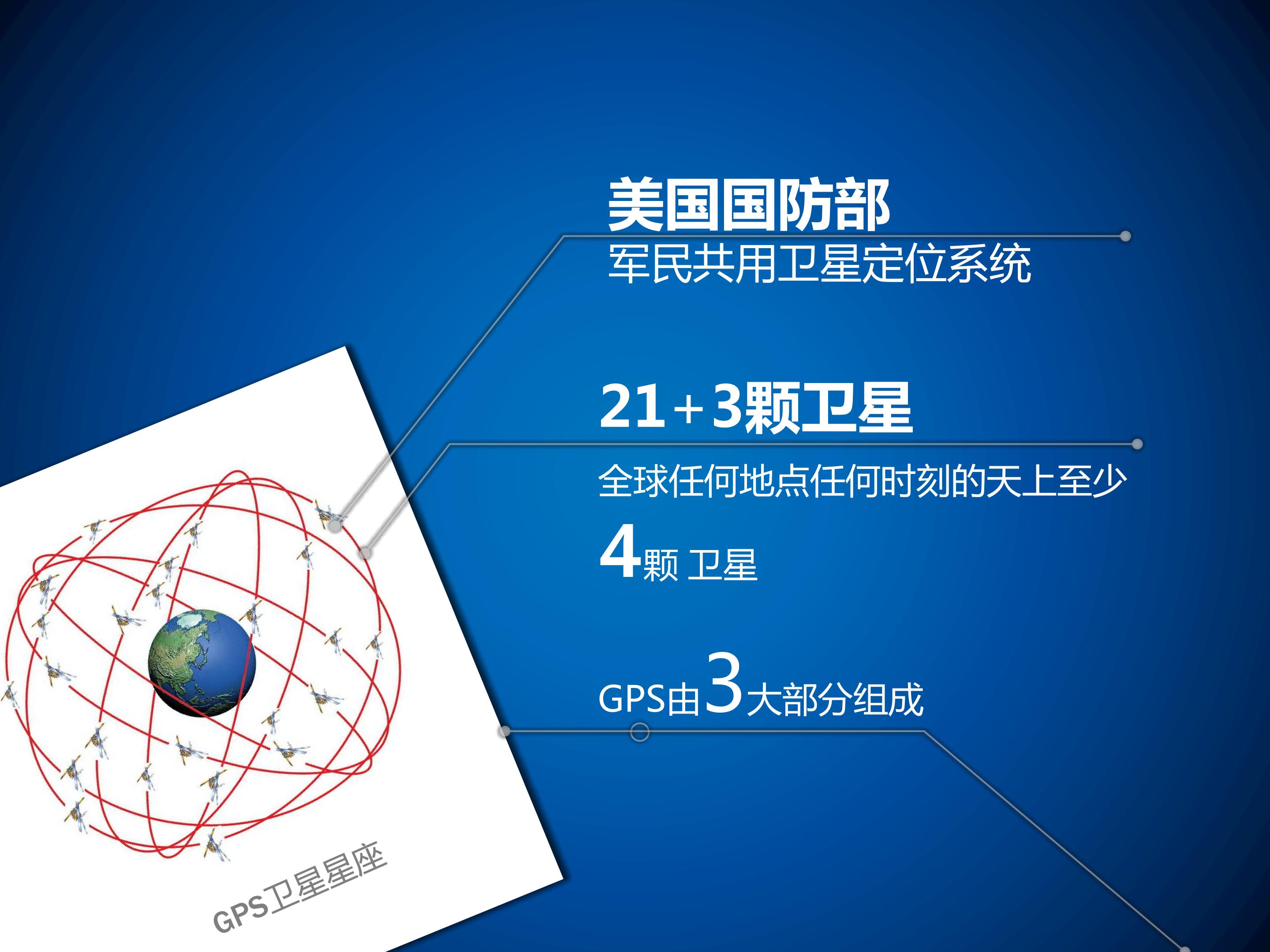 美国国防部
军民共用卫星定位系统

21+3颗卫星

全球任何地点任何时刻的天上至少
4颗 卫星

GPS由3大部分组成

GPS卫星星座